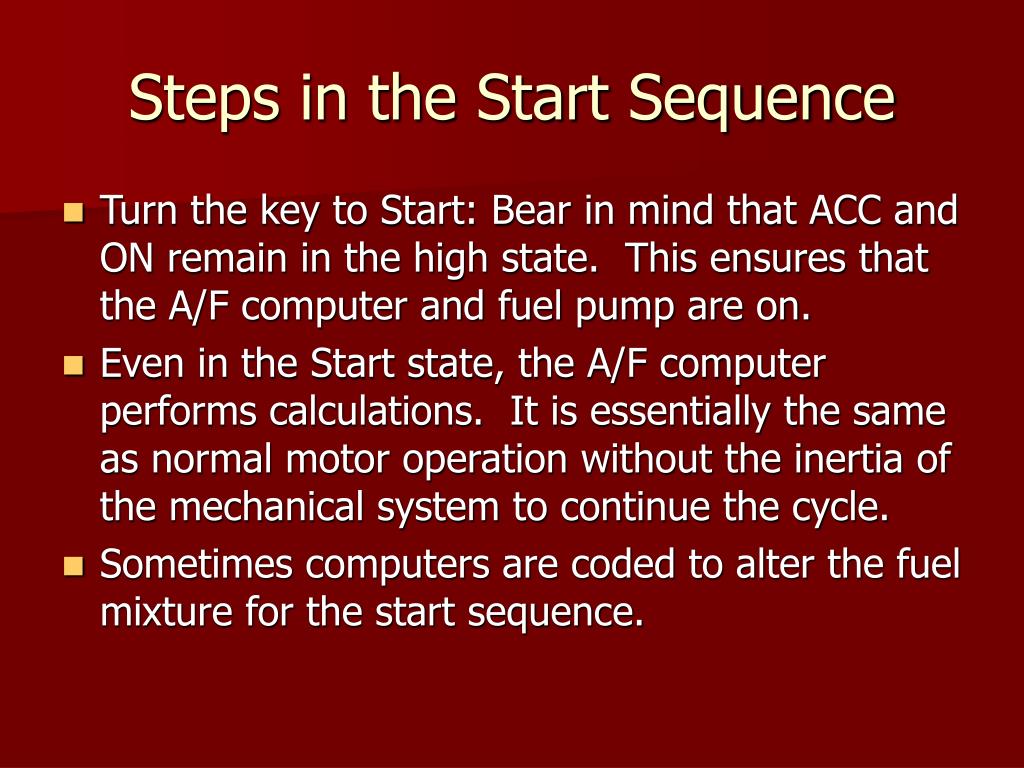 Steps in the Start Sequence

Turn the key to Start: Bear in mind that ACC and ON remain in the high state.  This ensures that the A/F computer and fuel pump are on.

Even in the Start state, the A/F computer performs calculations.  It is essentially the same as normal motor operation without the inertia of the mechanical system to continue the cycle.

Sometimes computers are coded to alter the fuel mixture for the start sequence.